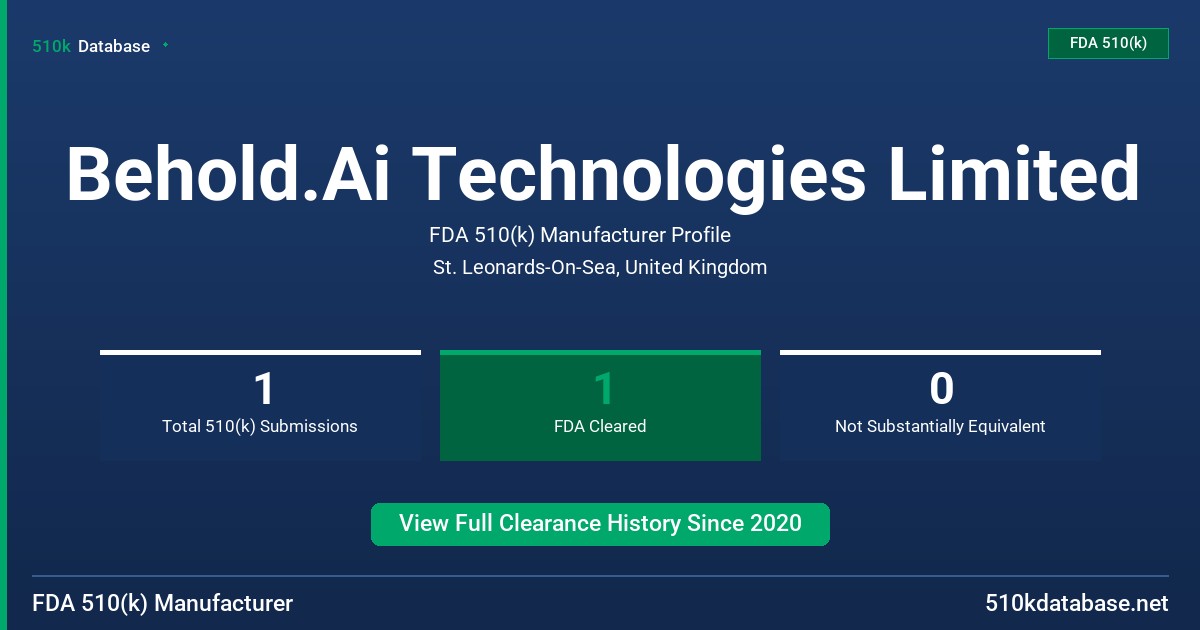 510k Database

FDA 510(k)

Behold.Ai Technologies Limited

FDA 510(k) Manufacturer Profile

St. Leonards-On-Sea, United Kingdom

1
Total 510(k) Submissions

1
FDA Cleared

0
Not Substantially Equivalent

View Full Clearance History Since 2020

FDA 510(k) Manufacturer

510kdatabase.net